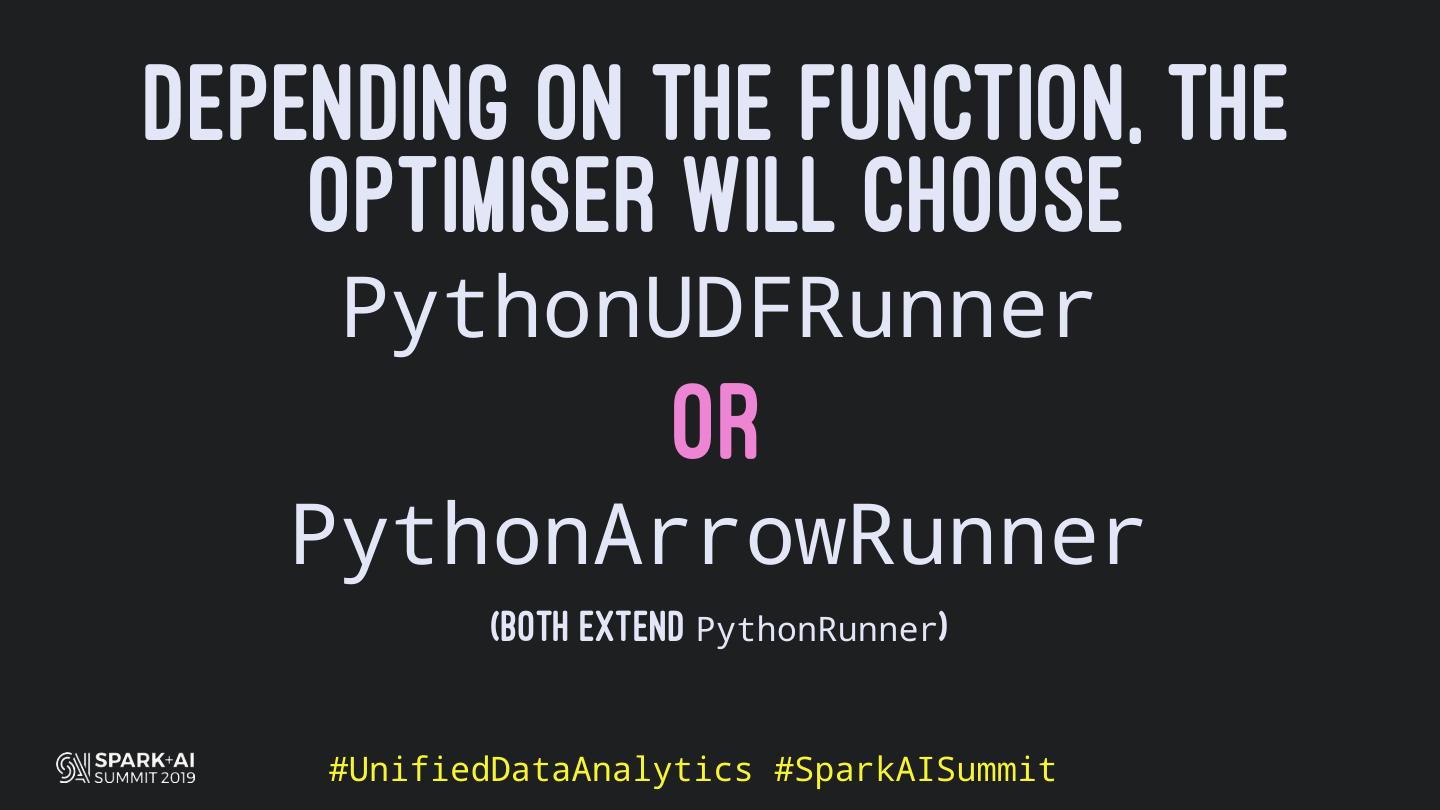 DEPENDING ON THE FUNCTION, THE OPTIMISER WILL CHOOSE

PythonUDFRunner

OR

PythonArrowRunner

(BOTH EXTEND PythonRunner)

SPARK+AI SUMMIT 2019

#UnifiedDataAnalytics #SparkAISummit